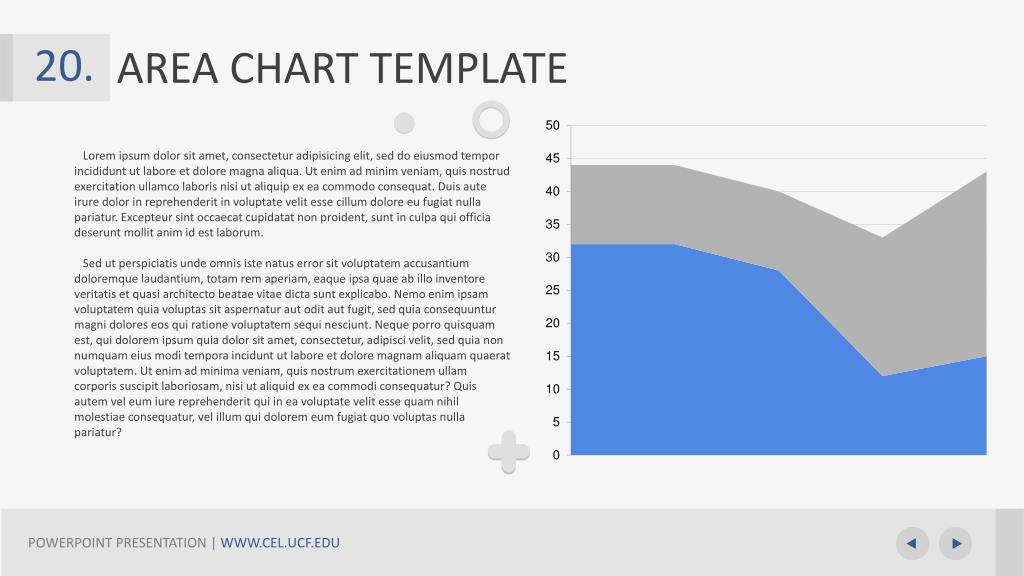 20. AREA CHART TEMPLATE

Lorem ipsum dolor sit amet, consectetur adipisicing elit, sed do eiusmod tempor incididunt ut labore et dolore magna aliqua. Ut enim ad minim veniam, quis nostrud exercitation ullamco laboris nisi ut aliquip ex ea commodo consequat. Duis aute irure dolor in reprehenderit in voluptate velit esse cillum dolore eu fugiat nulla pariatur. Excepteur sint occaecat cupidatat non proident, sunt in culpa qui officia deserunt mollit anim id est laborum.

Sed ut perspiciatis unde omnis iste natus error sit voluptatem accusantium doloremque laudantium, totam rem aperiam, eaque ipsa quae ab illo inventore veritatis et quasi architecto beatae vitae dicta sunt explicabo. Nemo enim ipsam voluptatem quia voluptas sit aspernatur aut odit aut fugit, sed quia consequuntur magni dolores eos qui ratione voluptatem sequi nesciunt. Neque porro quisquam est, qui dolorem ipsum quia dolor sit amet, consectetur, adipisci velit, sed quia non numquam eius modi tempora incidunt ut labore et dolore magnam aliquam quaerat voluptatem. Ut enim ad minima veniam, quis nostrum exercitationem ullam corporis suscipit laboriosam, nisi ut aliquid ex ea commodi consequatur? Quis autem vel eum iure reprehenderit qui in ea voluptate velit esse quam nihil molestiae consequatur, vel illum qui dolorem eum fugiat quo voluptas nulla pariatur?

50
45
40
35
30
25
20
15
10
5
0

POWERPOINT PRESENTATION | WWW.CEL.UCF.EDU